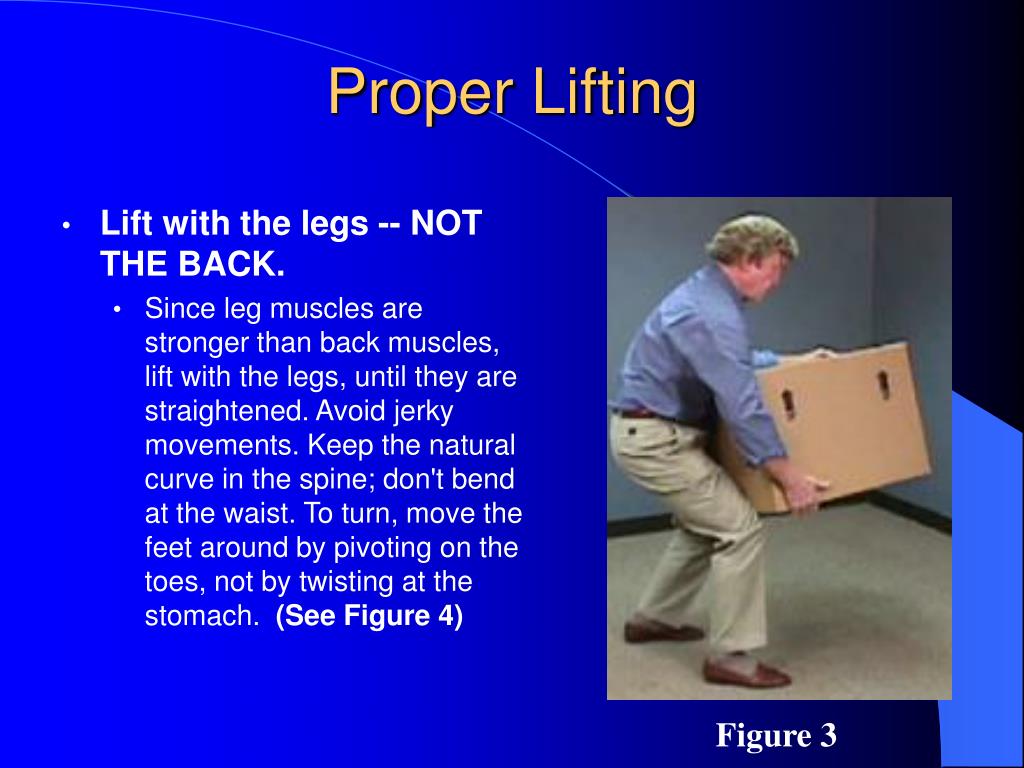 Proper Lifting

• Lift with the legs -- NOT THE BACK.

• Since leg muscles are stronger than back muscles, lift with the legs, until they are straightened. Avoid jerky movements. Keep the natural curve in the spine; don't bend at the waist. To turn, move the feet around by pivoting on the toes, not by twisting at the stomach. (See Figure 4)

Figure 3